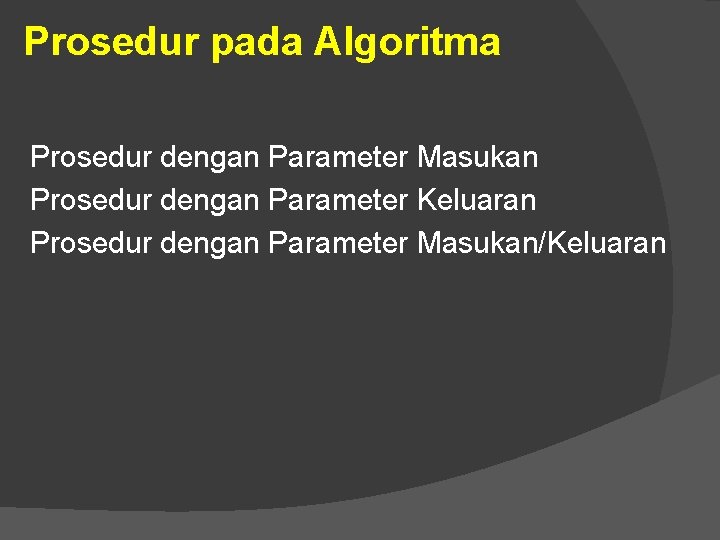 Prosedur pada Algoritma

Prosedur dengan Parameter Masukan
Prosedur dengan Parameter Keluaran
Prosedur dengan Parameter Masukan/Keluaran